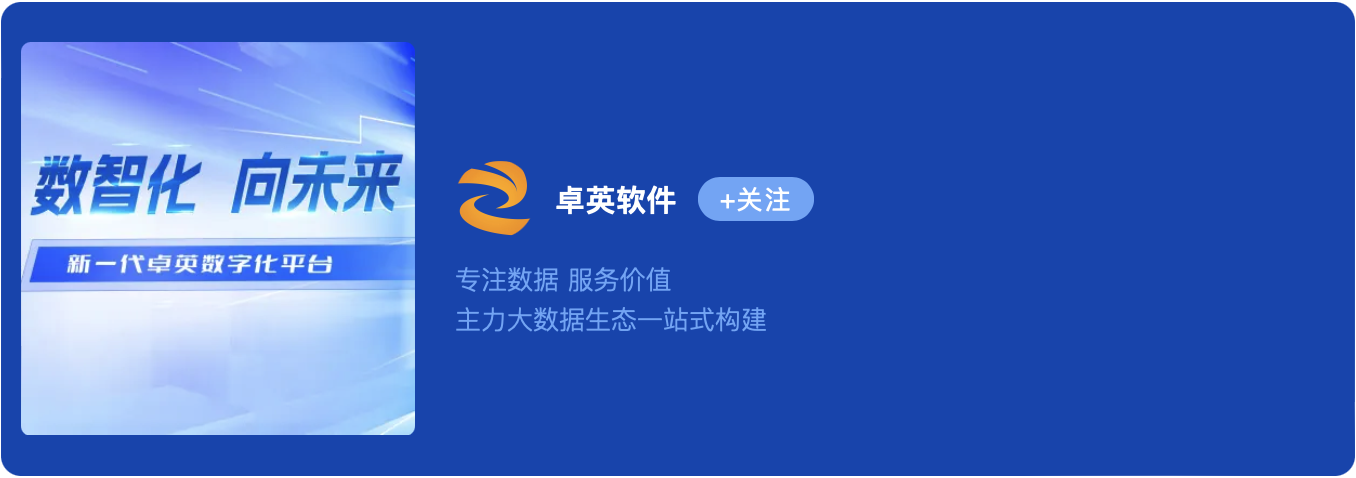 数智化 向未来

新一代卓英数字化平台

卓英软件 +关注

专注数据 服务价值
主力大数据生态一站式构建